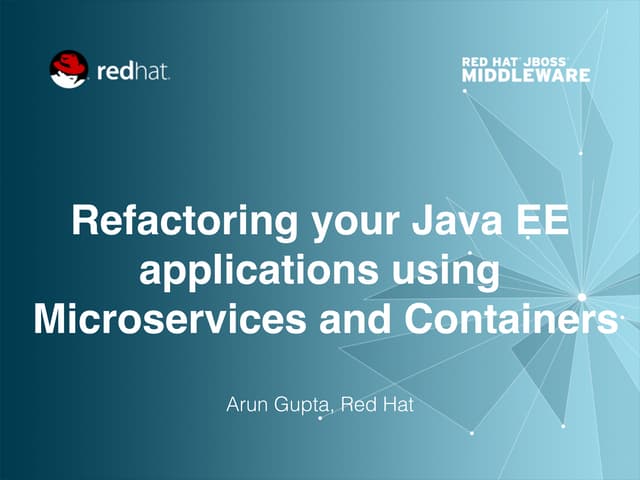 redhat.

RED HAT JBOSS
MIDDLEWARE

Refactoring your Java EE applications using Microservices and Containers

Arun Gupta, Red Hat